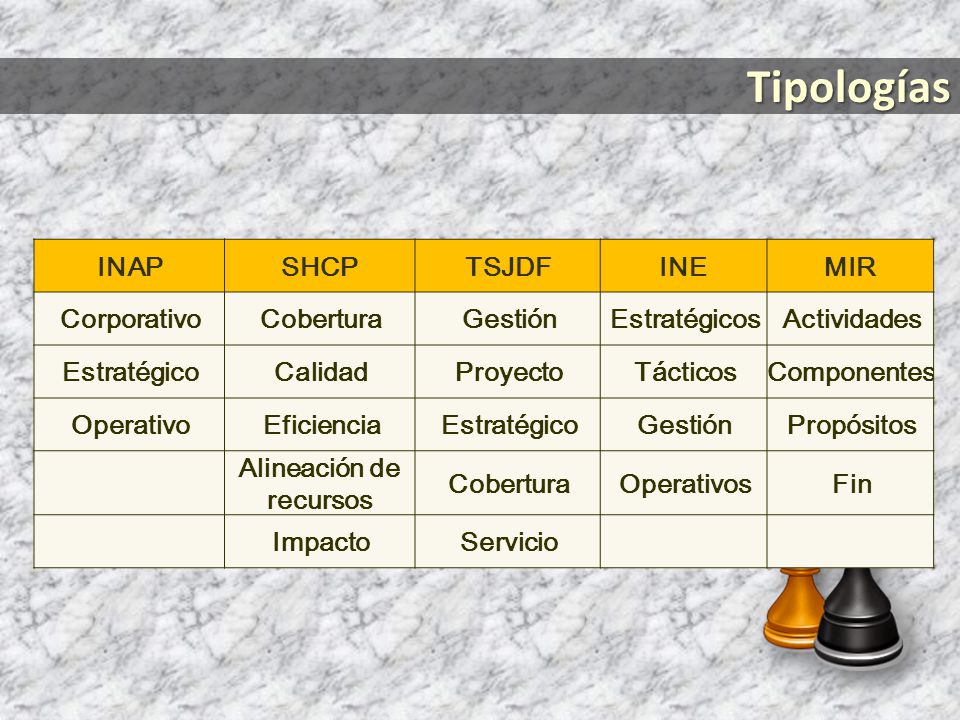 Tipologías

| INAP | SHCP | TSJDF | INE | MIR |
|---|---|---|---|---|
| Corporativo | Cobertura | Gestión | Estratégicos | Actividades |
| Estratégico | Calidad | Proyecto | Tácticos | Componentes |
| Operativo | Eficiencia | Estratégico | Gestión | Propósitos |
| | Alineación de recursos | Cobertura | Operativos | Fin |
| | Impacto | Servicio | | |